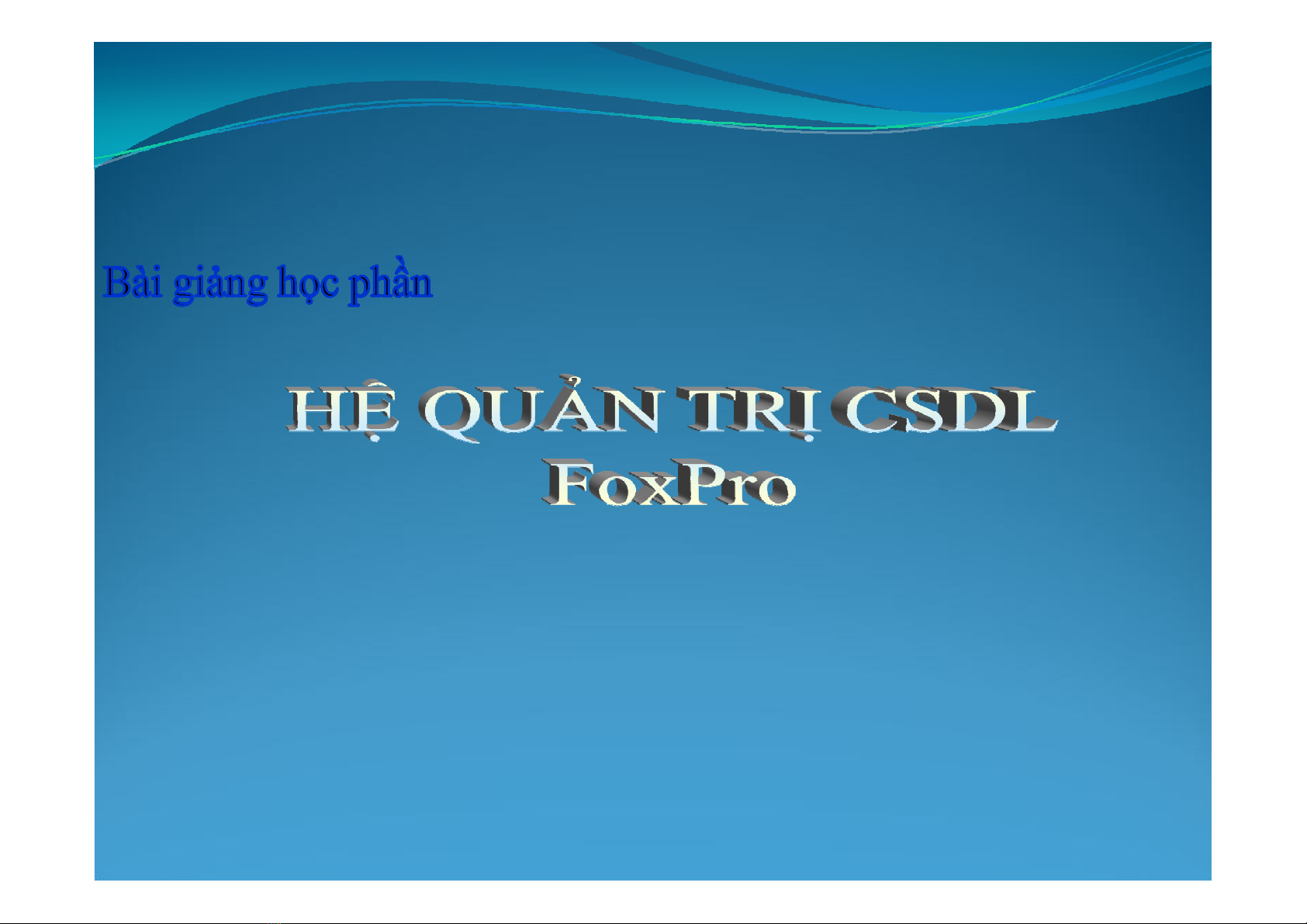 Bài giảng học phần

HỆ QUẢN TRỊ CSDL
FoxPro